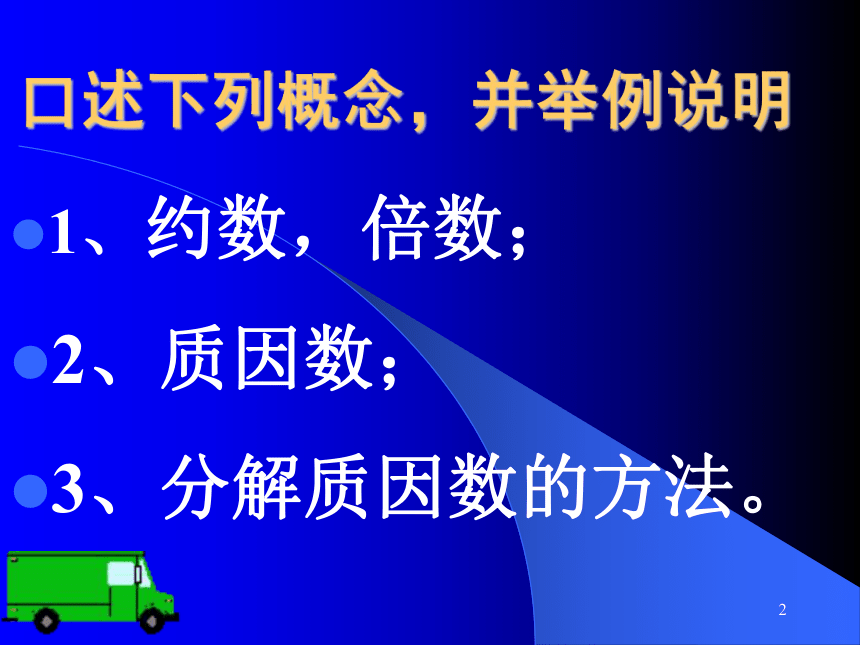 口述下列概念，并举例说明

1、约数，倍数；

2、质因数；

3、分解质因数的方法。

2